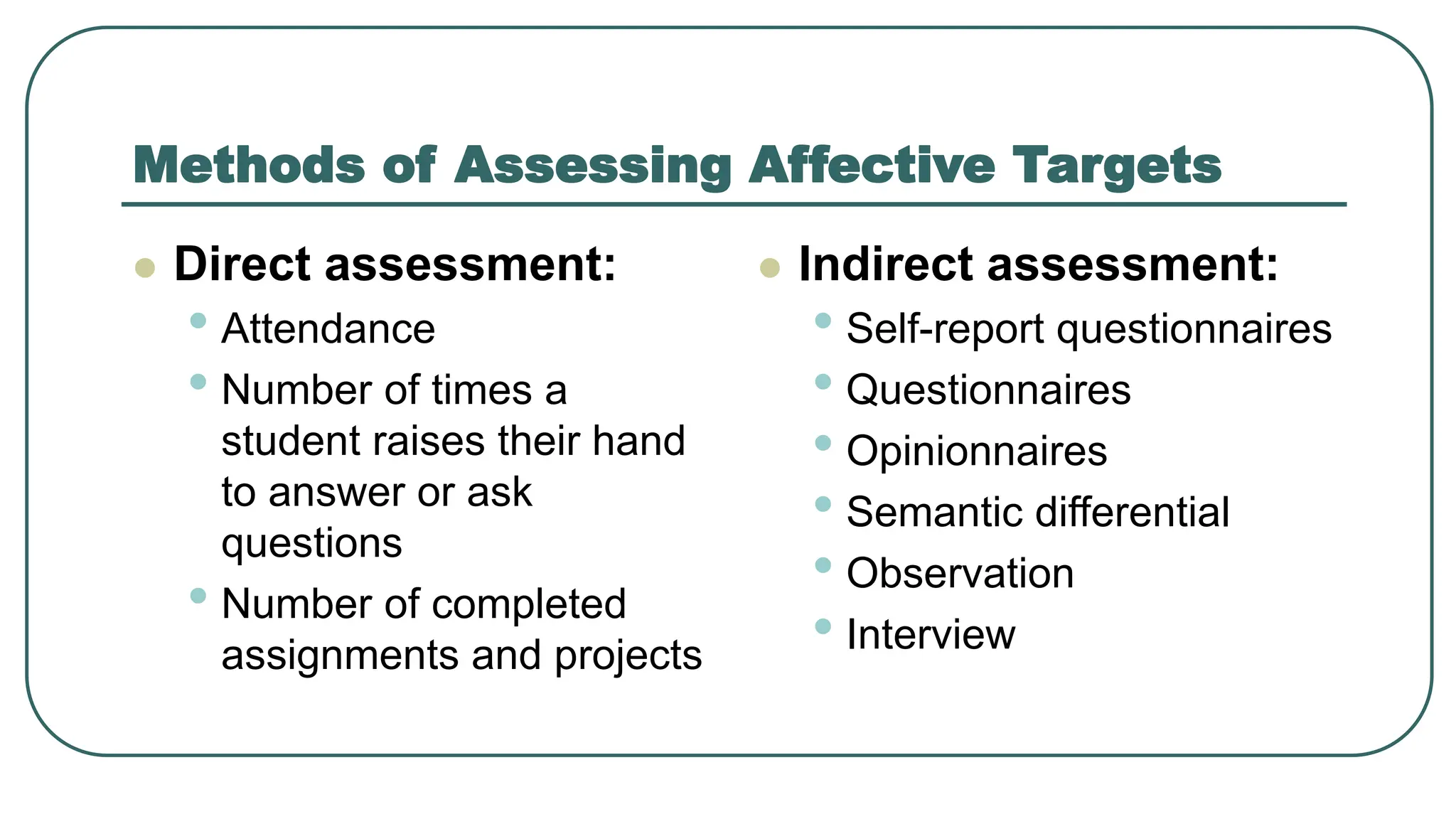 Methods of Assessing Affective Targets

- Direct assessment:
  - Attendance
  - Number of times a student raises their hand to answer or ask questions
  - Number of completed assignments and projects

- Indirect assessment:
  - Self-report questionnaires
  - Questionnaires
  - Opinionnaires
  - Semantic differential
  - Observation
  - Interview